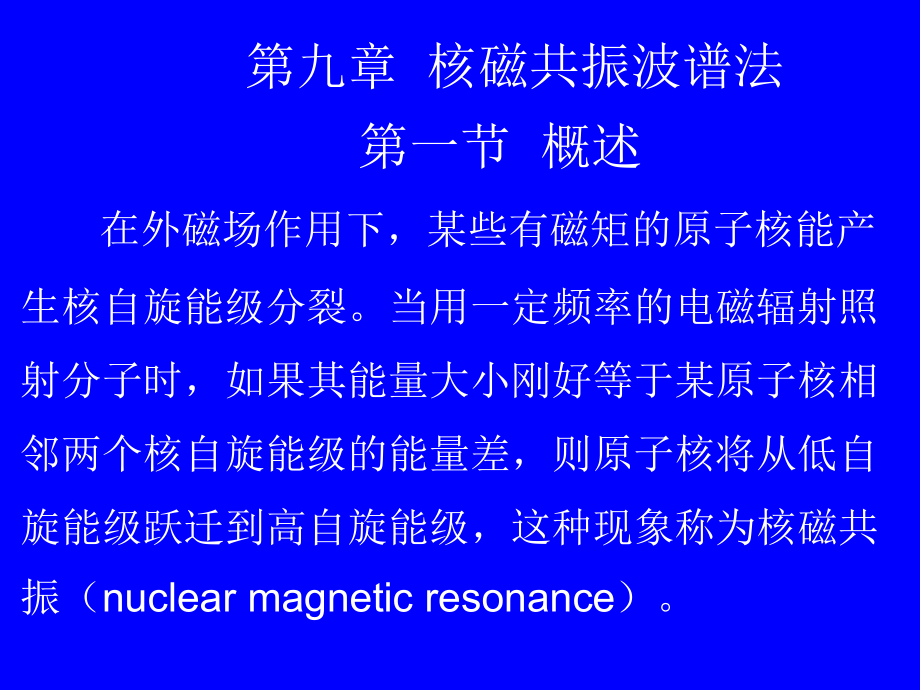 第九章 核磁共振波谱法

第一节 概述

在外磁场作用下，某些有磁矩的原子核能产生核自旋能级分裂。当用一定频率的电磁辐射照射分子时，如果其能量大小刚好等于某原子核相邻两个核自旋能级的能量差，则原子核将从低自旋能级跃迁到高自旋能级，这种现象称为核磁共振（nuclear magnetic resonance）。